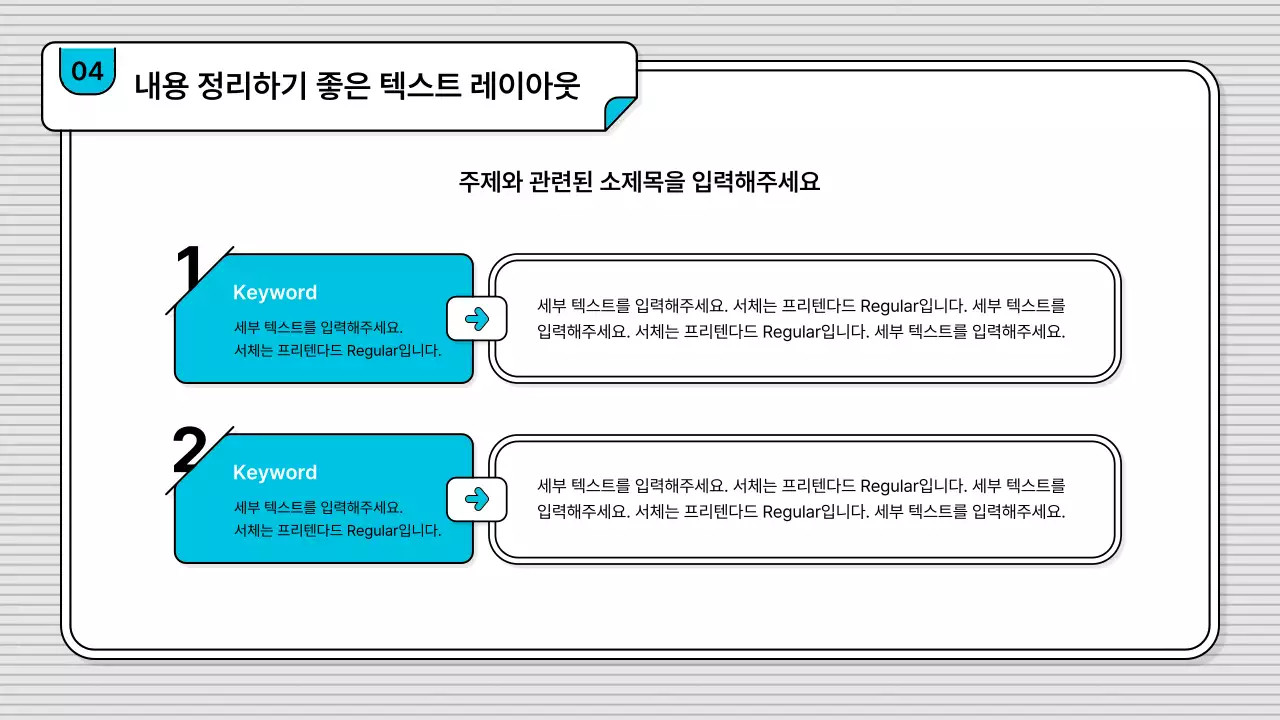 04 내용 정리하기 좋은 텍스트 레이아웃

주제와 관련된 소제목을 입력해주세요

1

Keyword

세부 텍스트를 입력해주세요.
서체는 프리텐다드 Regular입니다.

세부 텍스트를 입력해주세요. 서체는 프리텐다드 Regular입니다. 세부 텍스트를 입력해주세요. 서체는 프리텐다드 Regular입니다. 세부 텍스트를 입력해주세요.

2

Keyword

세부 텍스트를 입력해주세요.
서체는 프리텐다드 Regular입니다.

세부 텍스트를 입력해주세요. 서체는 프리텐다드 Regular입니다. 세부 텍스트를 입력해주세요. 서체는 프리텐다드 Regular입니다. 세부 텍스트를 입력해주세요.